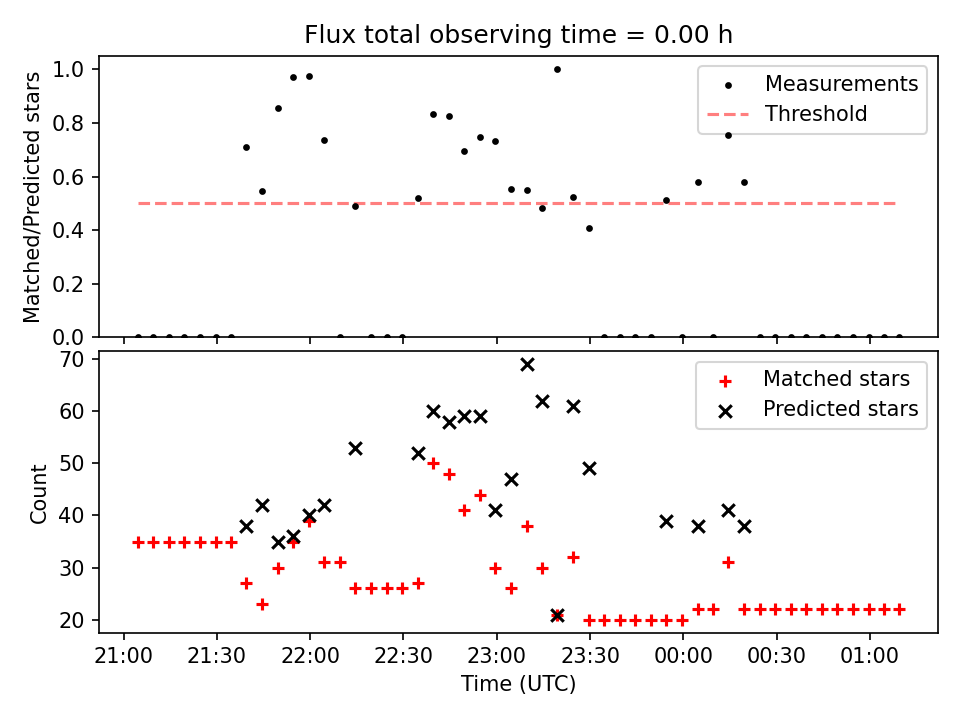 Flux total observing time = 0.00 h

Matched/Predicted stars

1.0
0.8
0.6
0.4
0.2
0.0

Measurements
Threshold

Count

70
60
50
40
30
20

Matched stars
Predicted stars

21:00 21:30 22:00 22:30 23:00 23:30 00:00 00:30 01:00

Time (UTC)